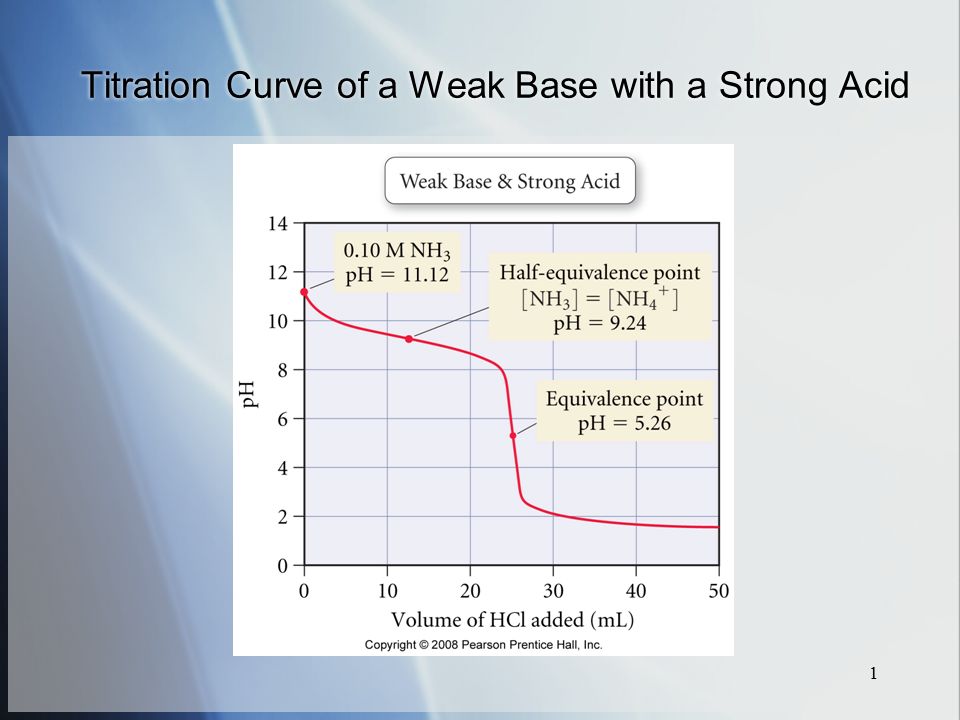 Titration Curve of a Weak Base with a Strong Acid

Weak Base & Strong Acid

14
12
10
8
6
4
2
0

pH

0.10 M $NH_3$
pH = 11.12

Half-equivalence point
$[NH_3] = [NH_4^+]$
pH = 9.24

Equivalence point
pH = 5.26

0 10 20 30 40 50

Volume of HCl added (mL)

Copyright © 2008 Pearson Prentice Hall, Inc.

1